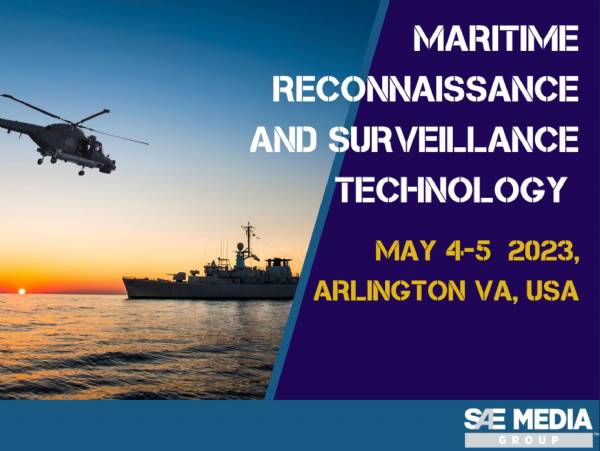 MARITIME RECONNAISSANCE AND SURVEILLANCE TECHNOLOGY

MAY 4-5 2023, ARLINGTON VA, USA

SAE MEDIA GROUP